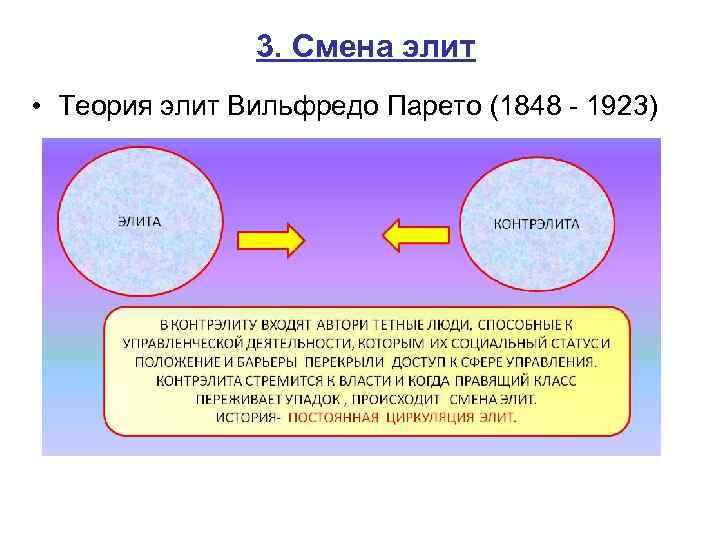 3. Смена элит

• Теория элит Вильфредо Парето (1848 - 1923)

ЭЛИТА

КОНТРЭЛИТА

В КОНТРЭЛИТУ ВХОДЯТ АВТОРИ ТЕТНЫЕ ЛЮДИ, СПОСОБНЫЕ К УПРАВЛЕНЧЕСКОЙ ДЕЯТЕЛЬНОСТИ, КОТОРЫМ ИХ СОЦИАЛЬНЫЙ СТАТУС И ПОЛОЖЕНИЕ И БАРЬЕРЫ ПЕРЕКРЫЛИ ДОСТУП К СФЕРЕ УПРАВЛЕНИЯ. КОНТРЭЛИТА СТРЕМИТСЯ К ВЛАСТИ И КОГДА ПРАВЯЩИЙ КЛАСС ПЕРЕЖИВАЕТ УПАДОК , ПРОИСХОДИТ СМЕНА ЭЛИТ. ИСТОРИЯ- ПОСТОЯННАЯ ЦИРКУЛЯЦИЯ ЭЛИТ.